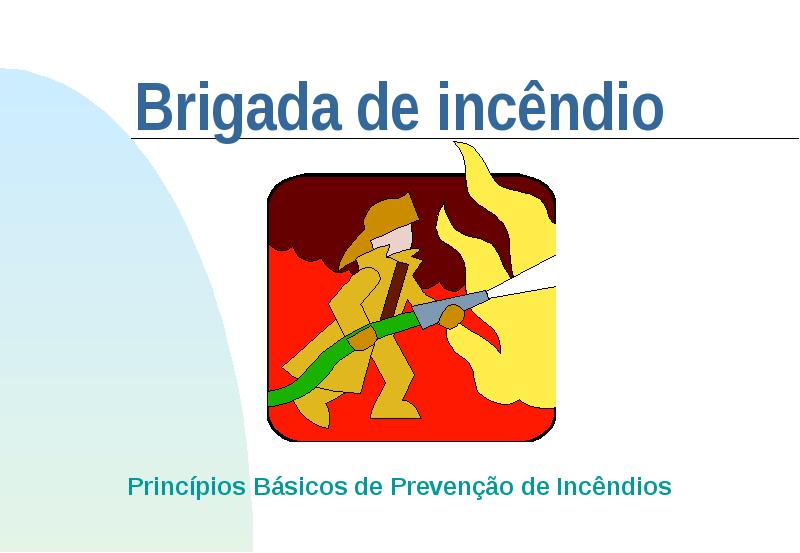 Brigada de incêndio

Princípios Básicos de Prevenção de Incêndios